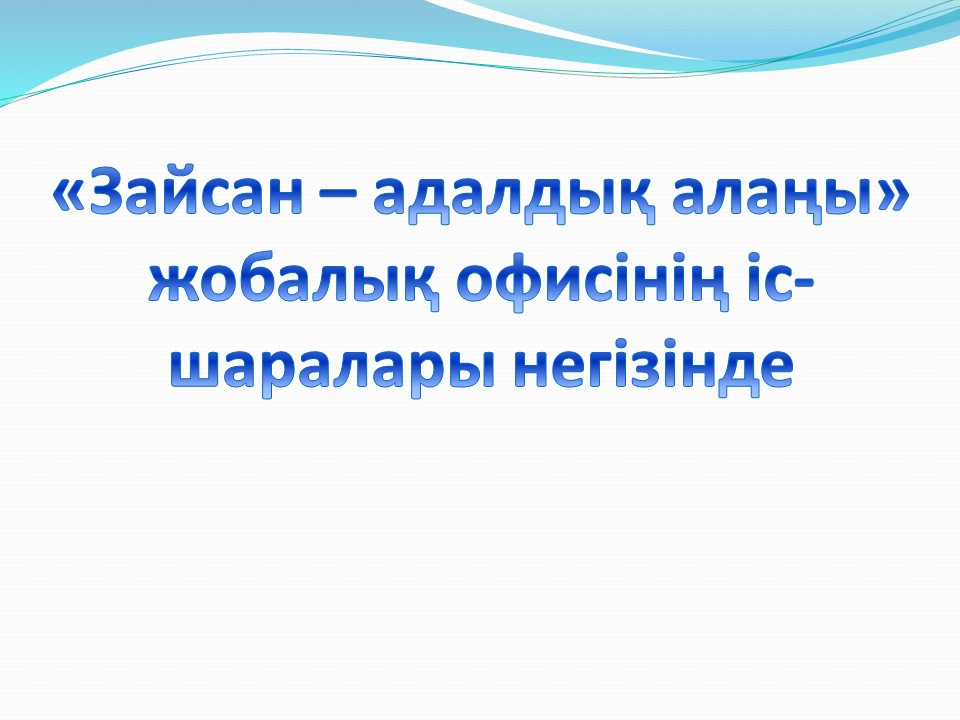 «Зайсан – адалдық алаңы» жобалық офисінің іс-шаралары негізінде